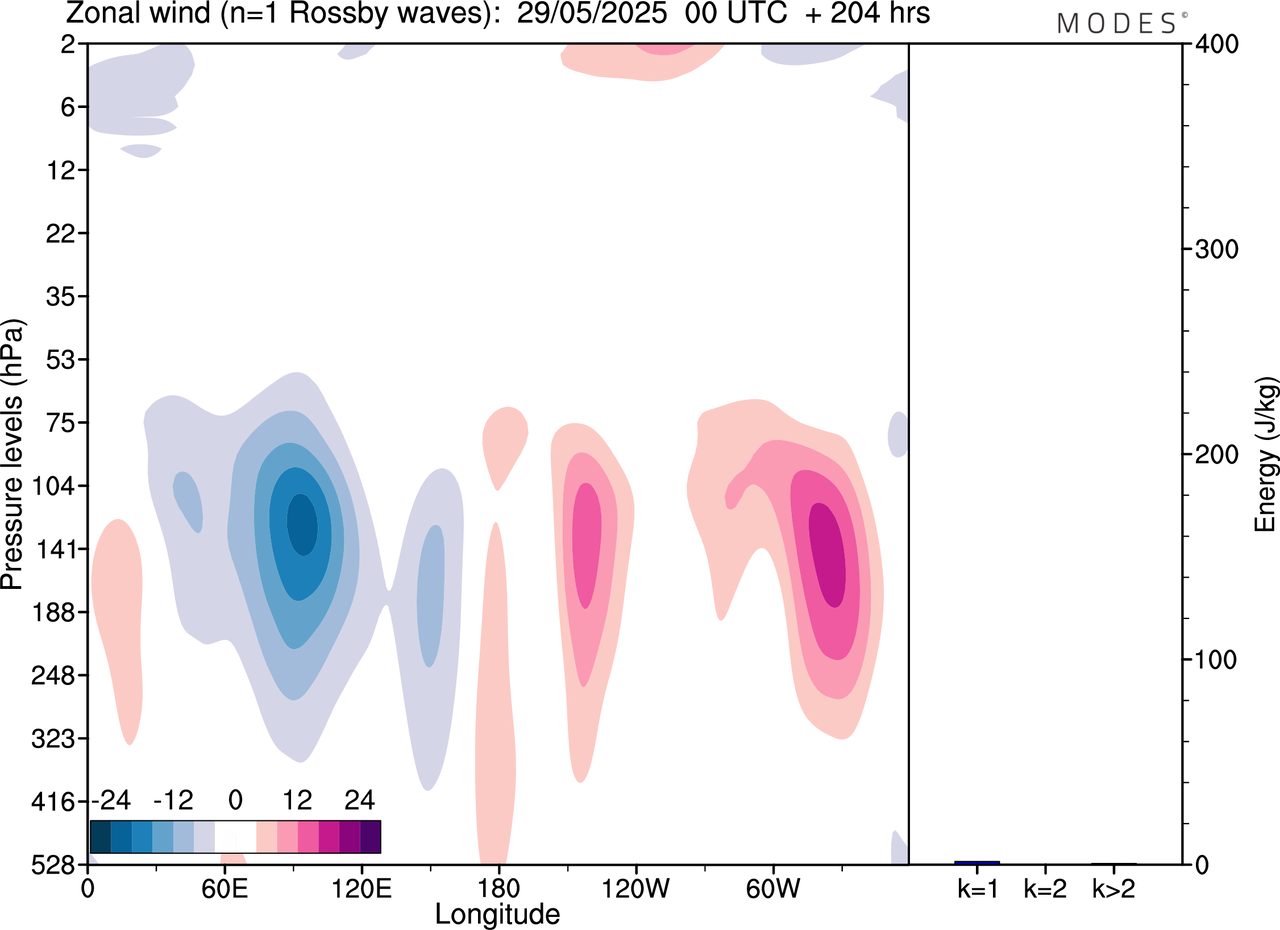 Zonal wind (n=1 Rossby waves): 29/05/2025 00 UTC + 204 hrs

MODES©

Pressure levels (hPa)

2
6
12
22
35
53
75
104
141
188
248
323
416
528

-24 -12 0 12 24

0 60E 120E 180 120W 60W

Longitude

Energy (J/kg)

400
300
200
100
0

k=1 k=2 k>2